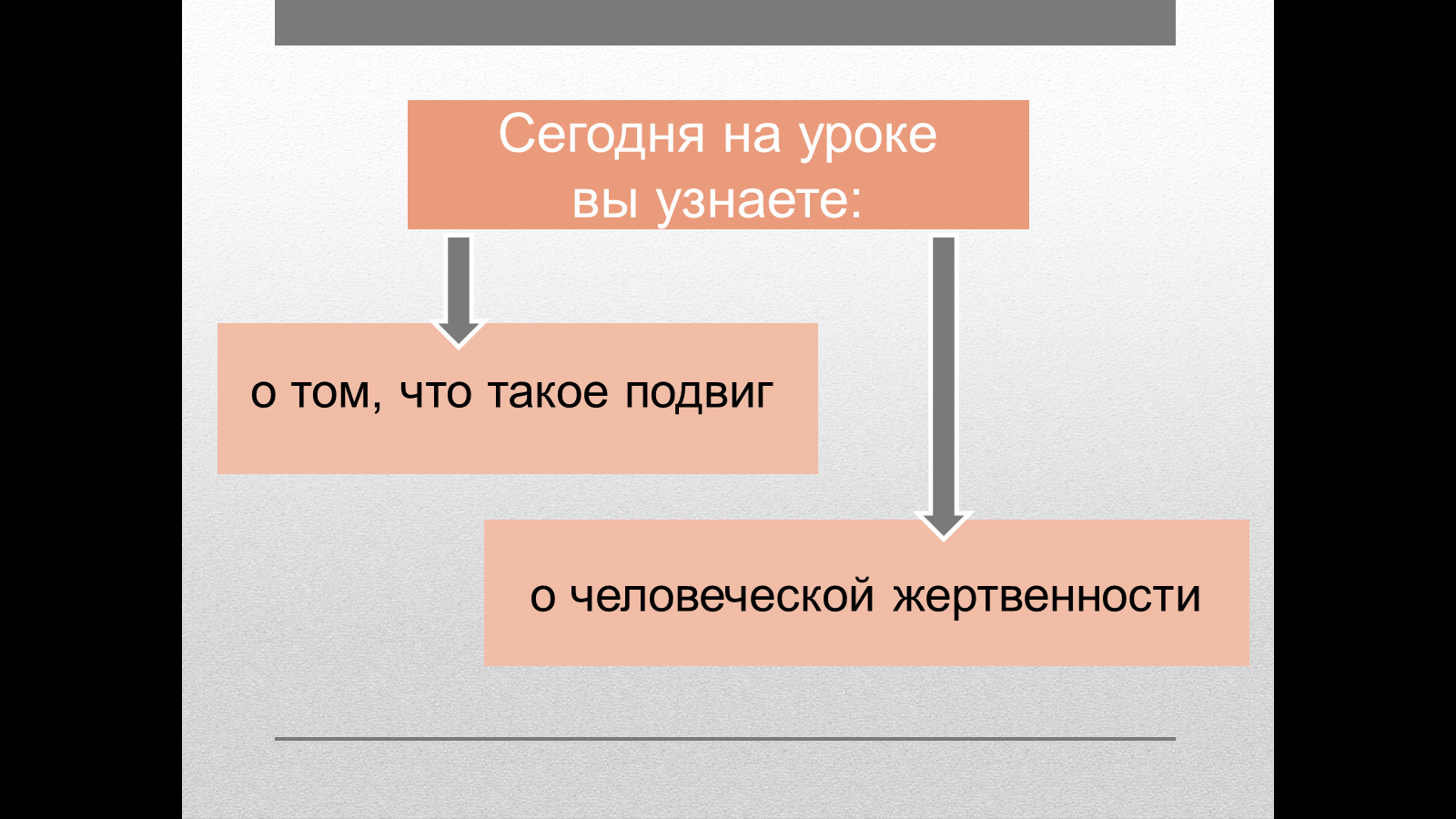 Сегодня на уроке вы узнаете:

о том, что такое подвиг

о человеческой жертвенности